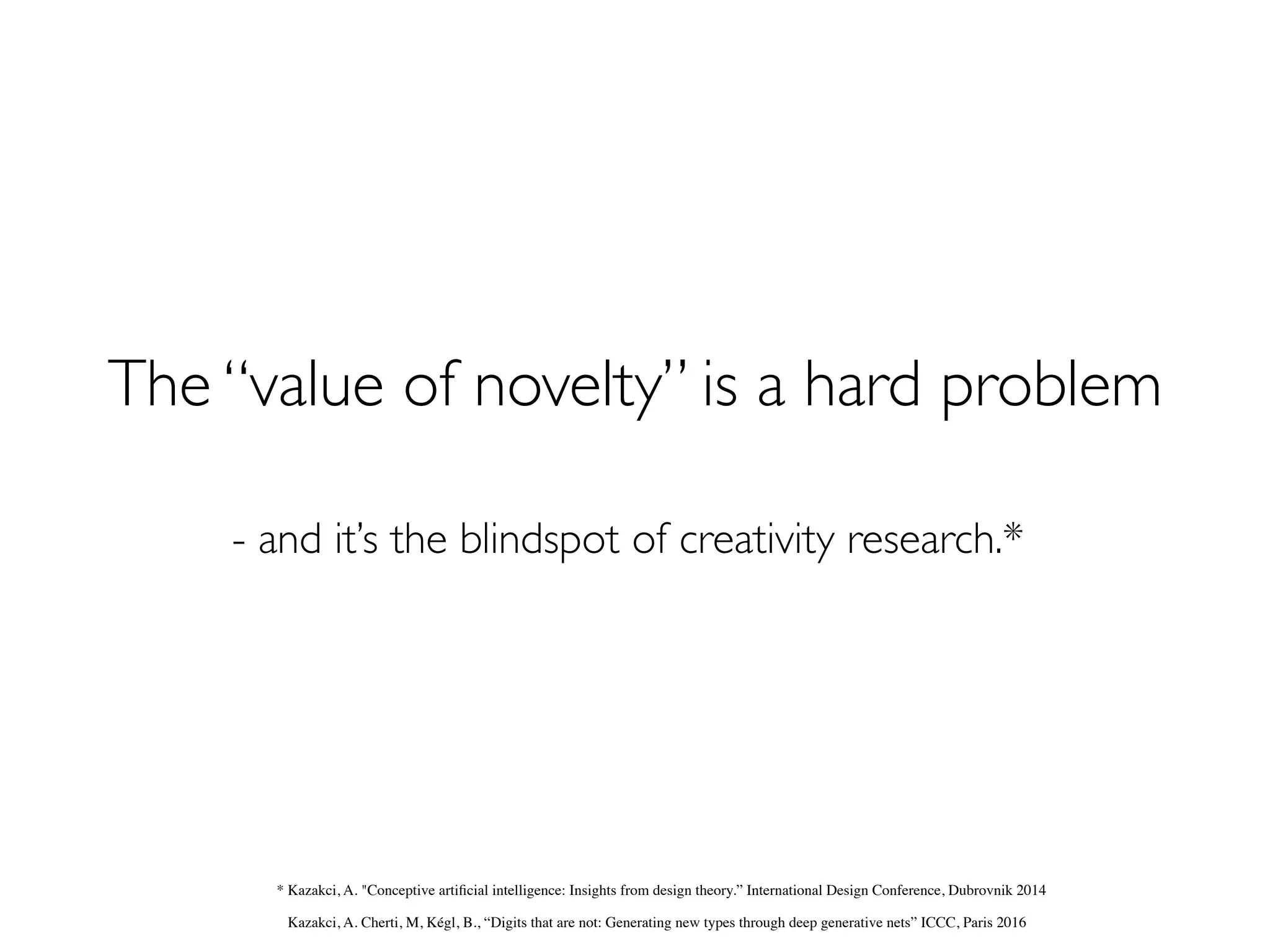 The “value of novelty” is a hard problem

- and it’s the blindspot of creativity research.*

* Kazakci, A. "Conceptive artificial intelligence: Insights from design theory.” International Design Conference, Dubrovnik 2014

Kazakci, A. Cherti, M, Kégl, B., “Digits that are not: Generating new types through deep generative nets” ICCC, Paris 2016